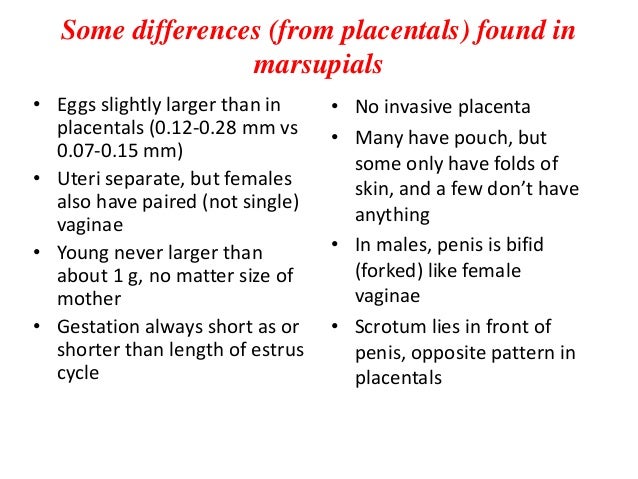 Some differences (from placentals) found in marsupials

• Eggs slightly larger than in placentals (0.12-0.28 mm vs 0.07-0.15 mm)
• Uteri separate, but females also have paired (not single) vaginae
• Young never larger than about 1 g, no matter size of mother
• Gestation always short as or shorter than length of estrus cycle

• No invasive placenta
• Many have pouch, but some only have folds of skin, and a few don't have anything
• In males, penis is bifid (forked) like female vaginae
• Scrotum lies in front of penis, opposite pattern in placentals